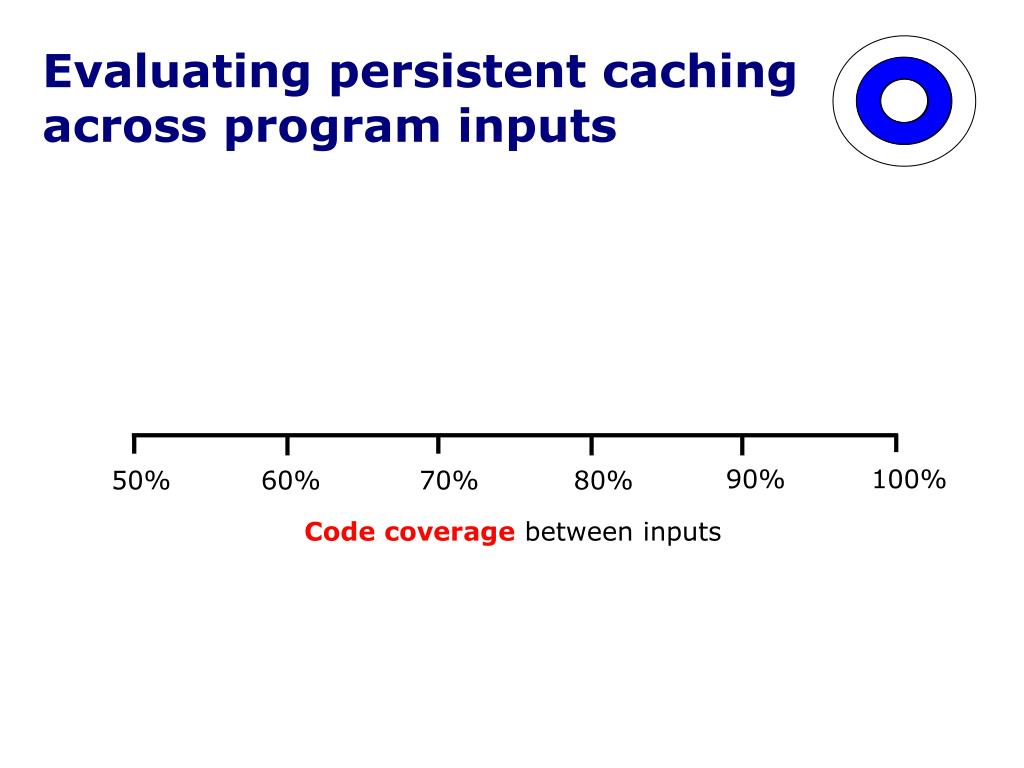 Evaluating persistent caching across program inputs

50% 60% 70% 80% 90% 100%

Code coverage between inputs